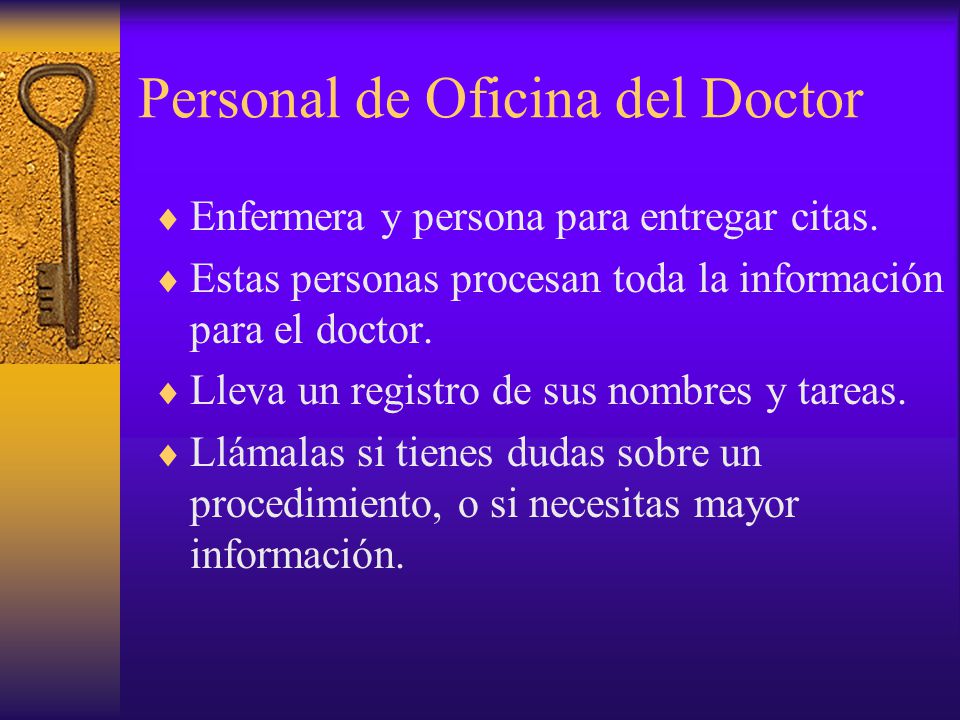 Personal de Oficina del Doctor

♦ Enfermera y persona para entregar citas.

♦ Estas personas procesan toda la información para el doctor.

♦ Lleva un registro de sus nombres y tareas.

♦ Llámalas si tienes dudas sobre un procedimiento, o si necesitas mayor información.